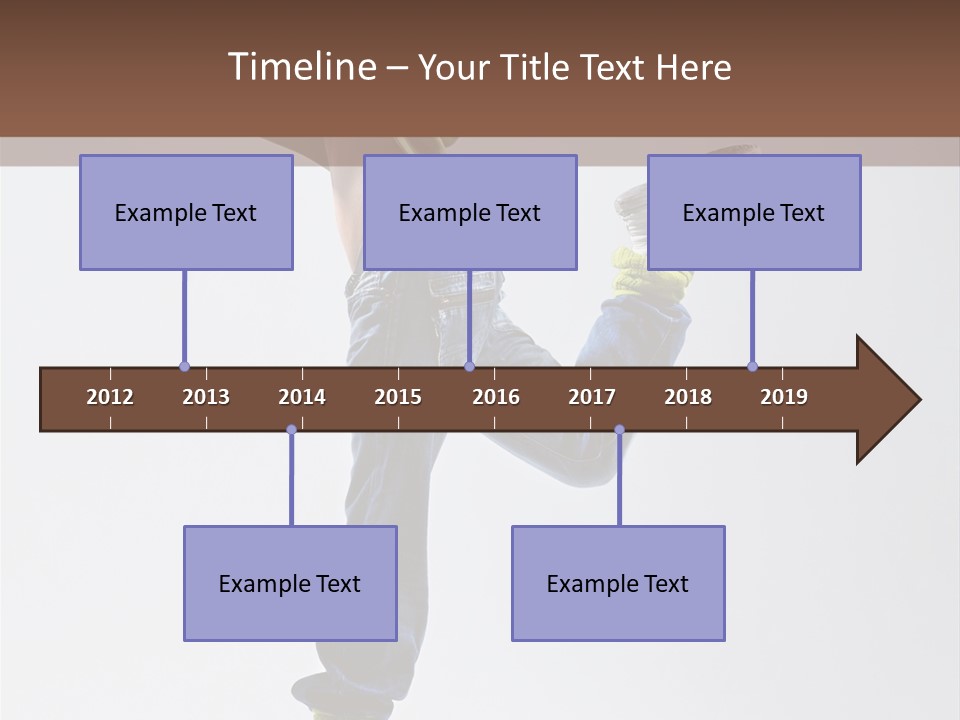 Timeline – Your Title Text Here

Example Text

Example Text

Example Text

2012 2013 2014 2015 2016 2017 2018 2019

Example Text

Example Text